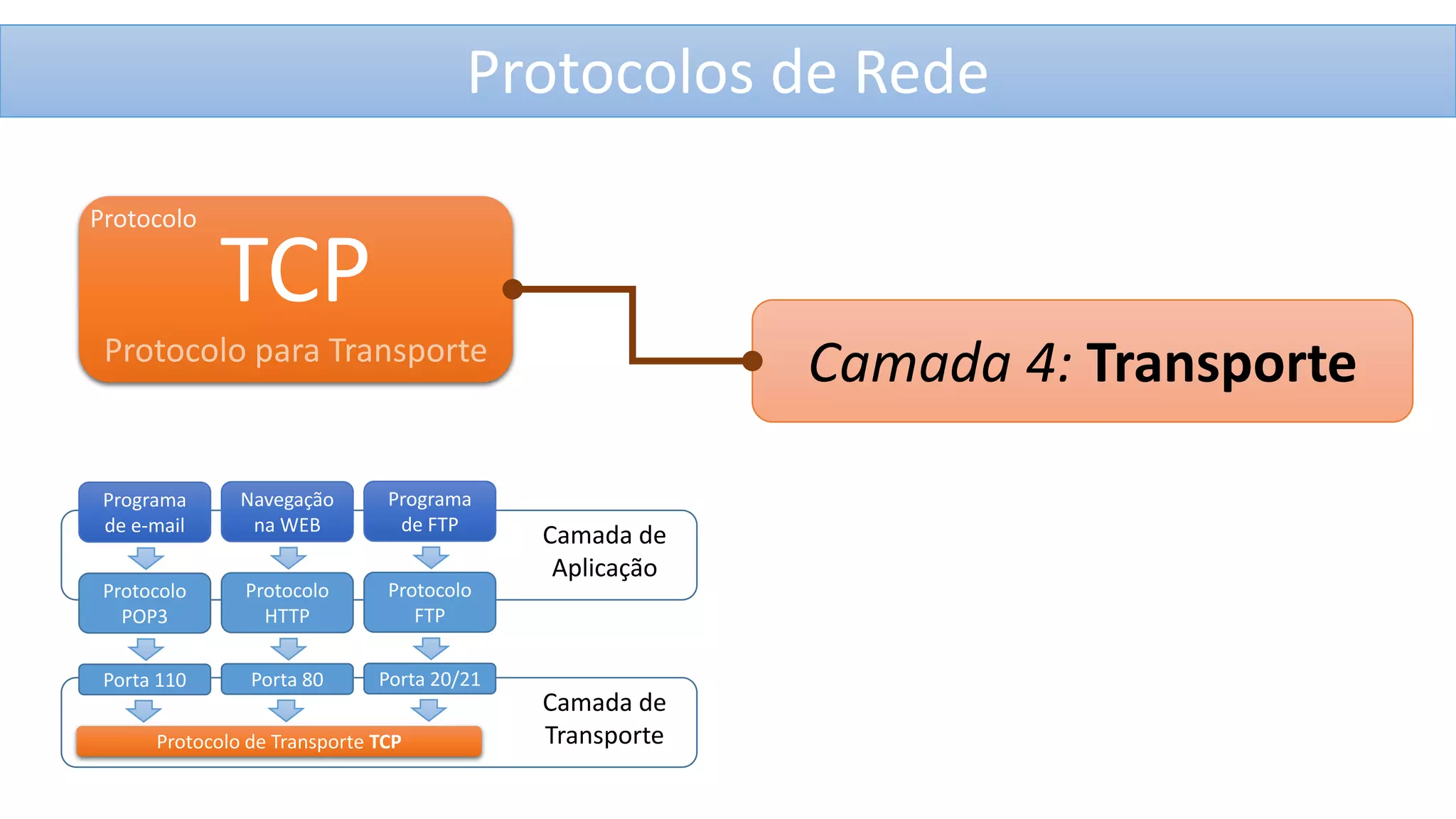 Protocolos de Rede

Protocolo
TCP
Protocolo para Transporte

Camada 4: Transporte

Programa de e-mail

Navegação na WEB

Programa de FTP

Camada de Aplicação

Protocolo POP3

Protocolo HTTP

Protocolo FTP

Porta 110

Porta 80

Porta 20/21

Camada de Transporte

Protocolo de Transporte TCP